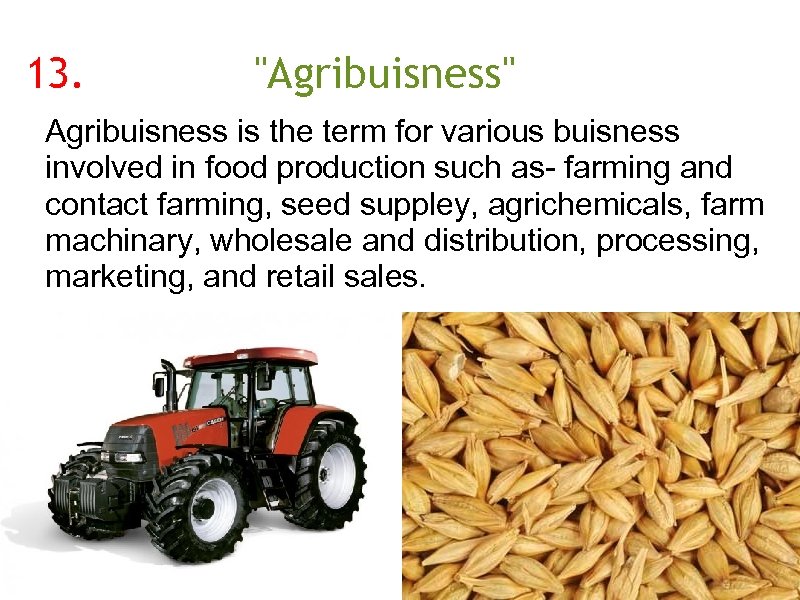 13. "Agribuisness"

Agribuisness is the term for various buisness involved in food production such as- farming and contact farming, seed suppley, agrichemicals, farm machinary, wholesale and distribution, processing, marketing, and retail sales.